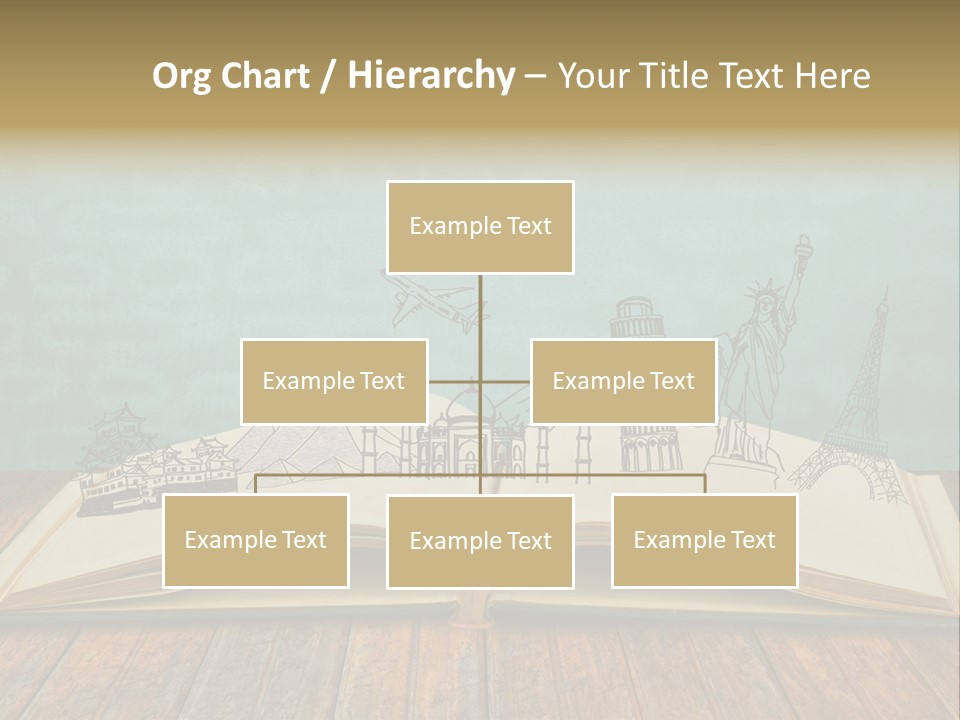 Org Chart / Hierarchy – Your Title Text Here

Example Text

Example Text

Example Text

Example Text

Example Text

Example Text